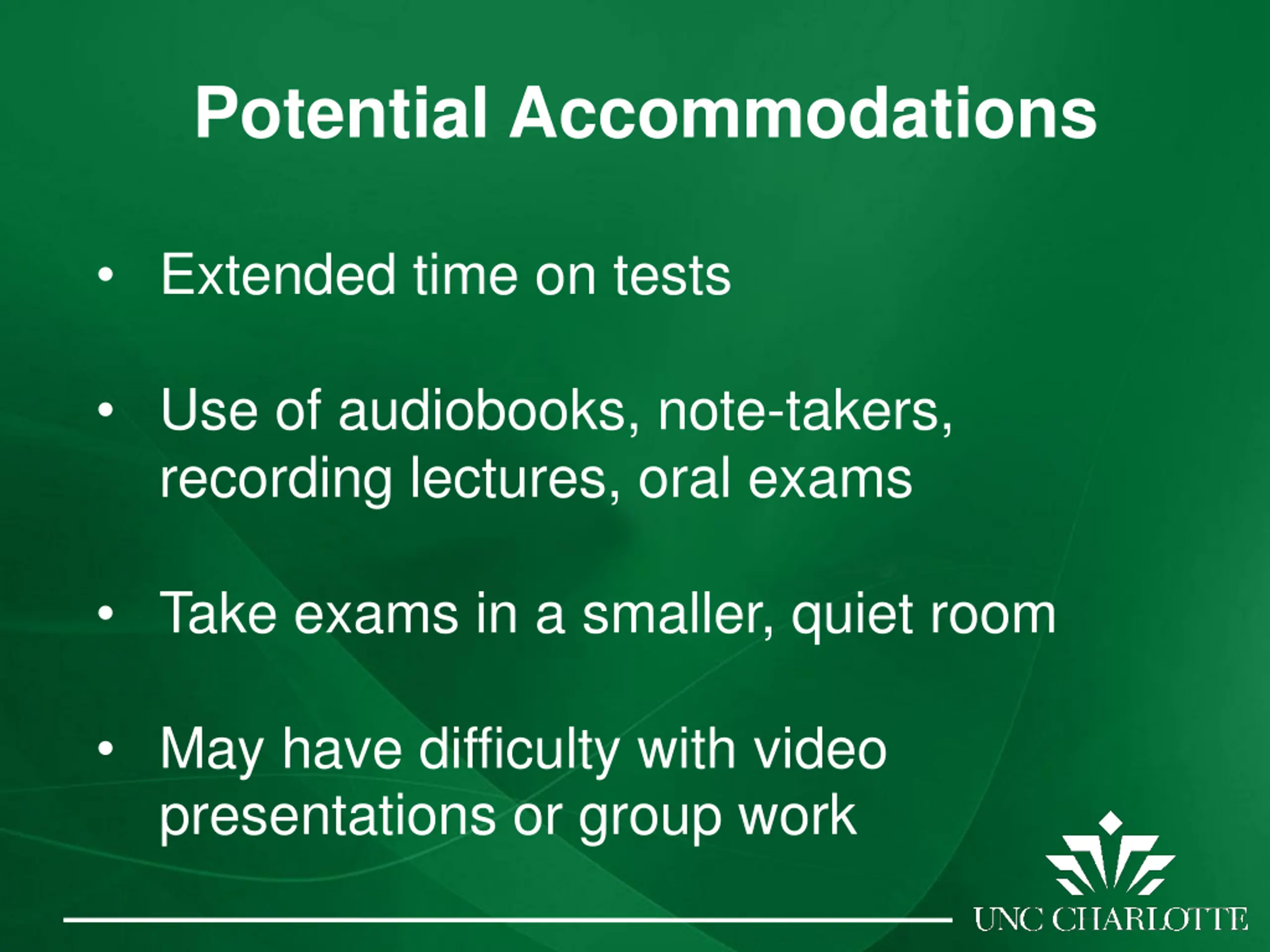 Potential Accommodations

• Extended time on tests

• Use of audiobooks, note-takers, recording lectures, oral exams

• Take exams in a smaller, quiet room

• May have difficulty with video presentations or group work

UNC CHARLOTTE